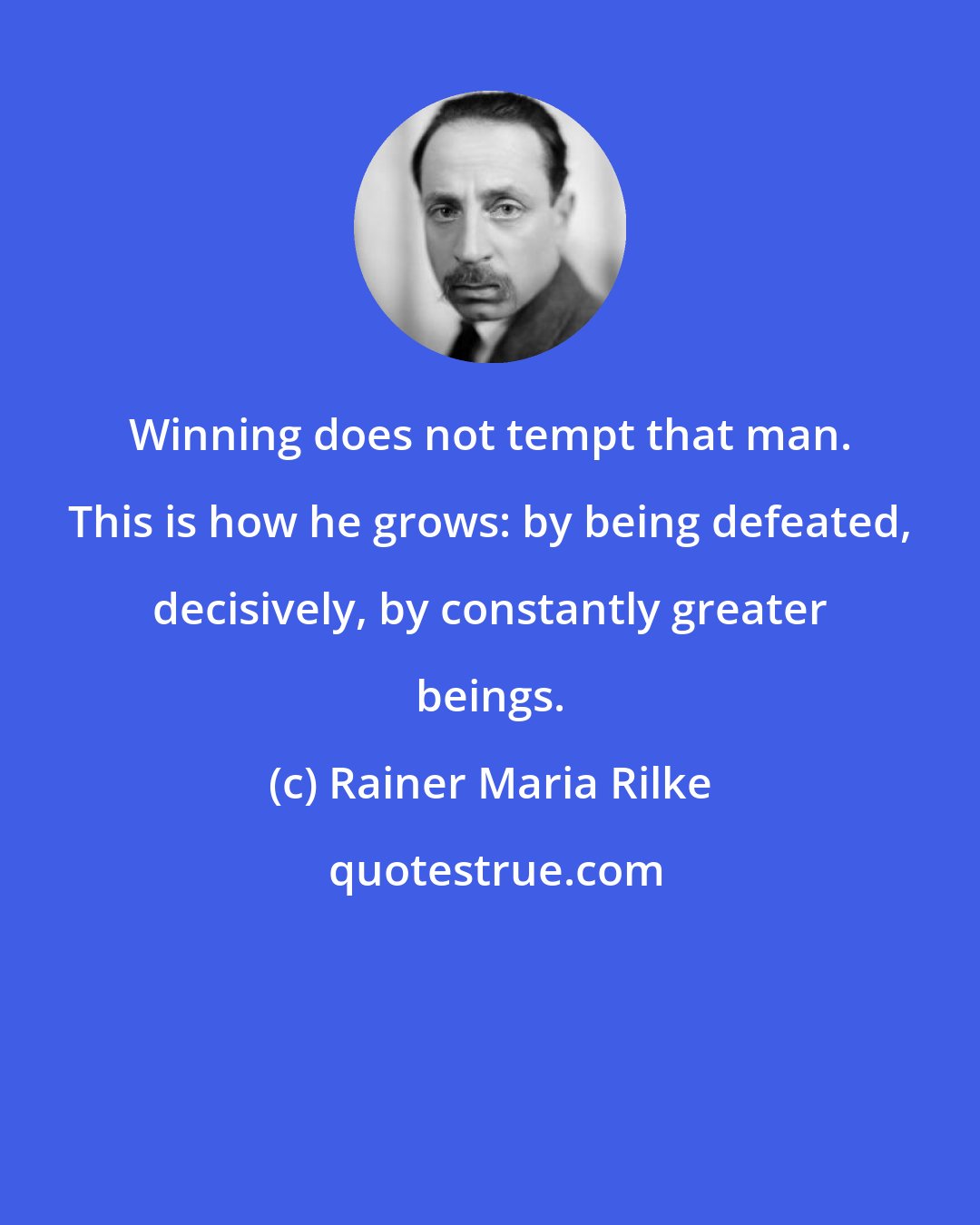 Winning does not tempt that man. This is how he grows: by being defeated, decisively, by constantly greater beings.

(c) Rainer Maria Rilke

quotestrue.com